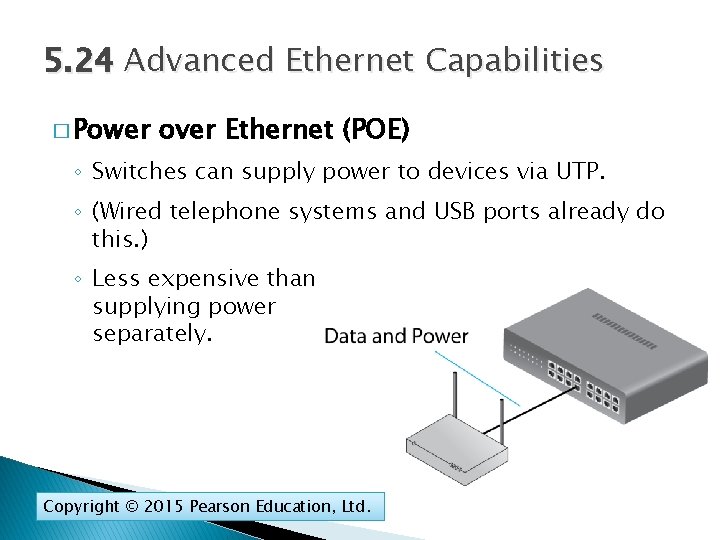 5.24 Advanced Ethernet Capabilities

□ Power over Ethernet (POE)

◦ Switches can supply power to devices via UTP.

◦ (Wired telephone systems and USB ports already do this.)

◦ Less expensive than supplying power separately.

Data and Power

Copyright © 2015 Pearson Education, Ltd.